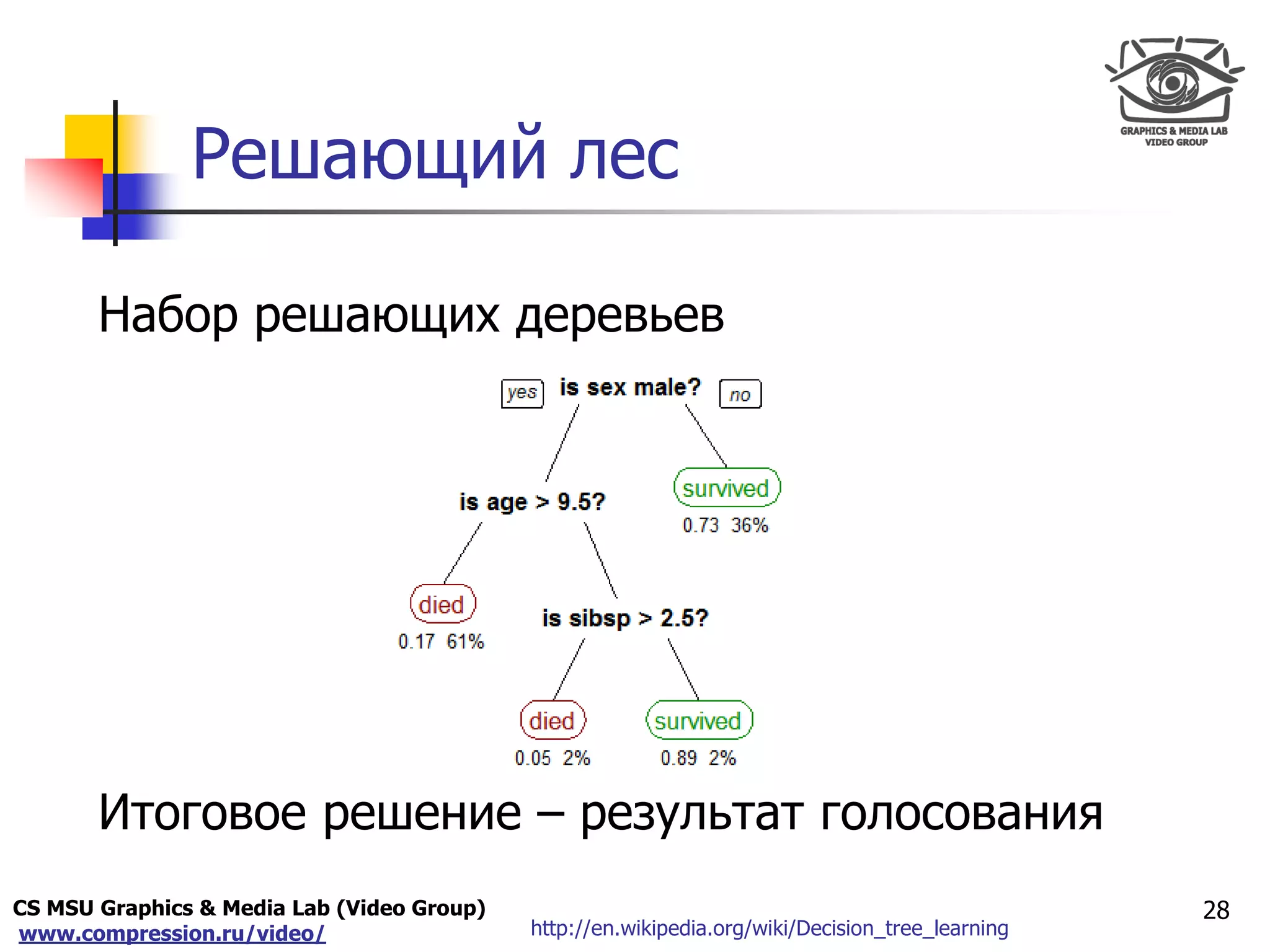 GRAPHICS & MEDIA LAB
VIDEO GROUP

Решающий лес

Набор решающих деревьев

yes is sex male? no

is age > 9.5?

survived
0.73 36%

died
0.17 61%

is sibsp > 2.5?

died
0.05 2%

survived
0.89 2%

Итоговое решение – результат голосования

CS MSU Graphics & Media Lab (Video Group)
www.compression.ru/video/

http://en.wikipedia.org/wiki/Decision_tree_learning

28